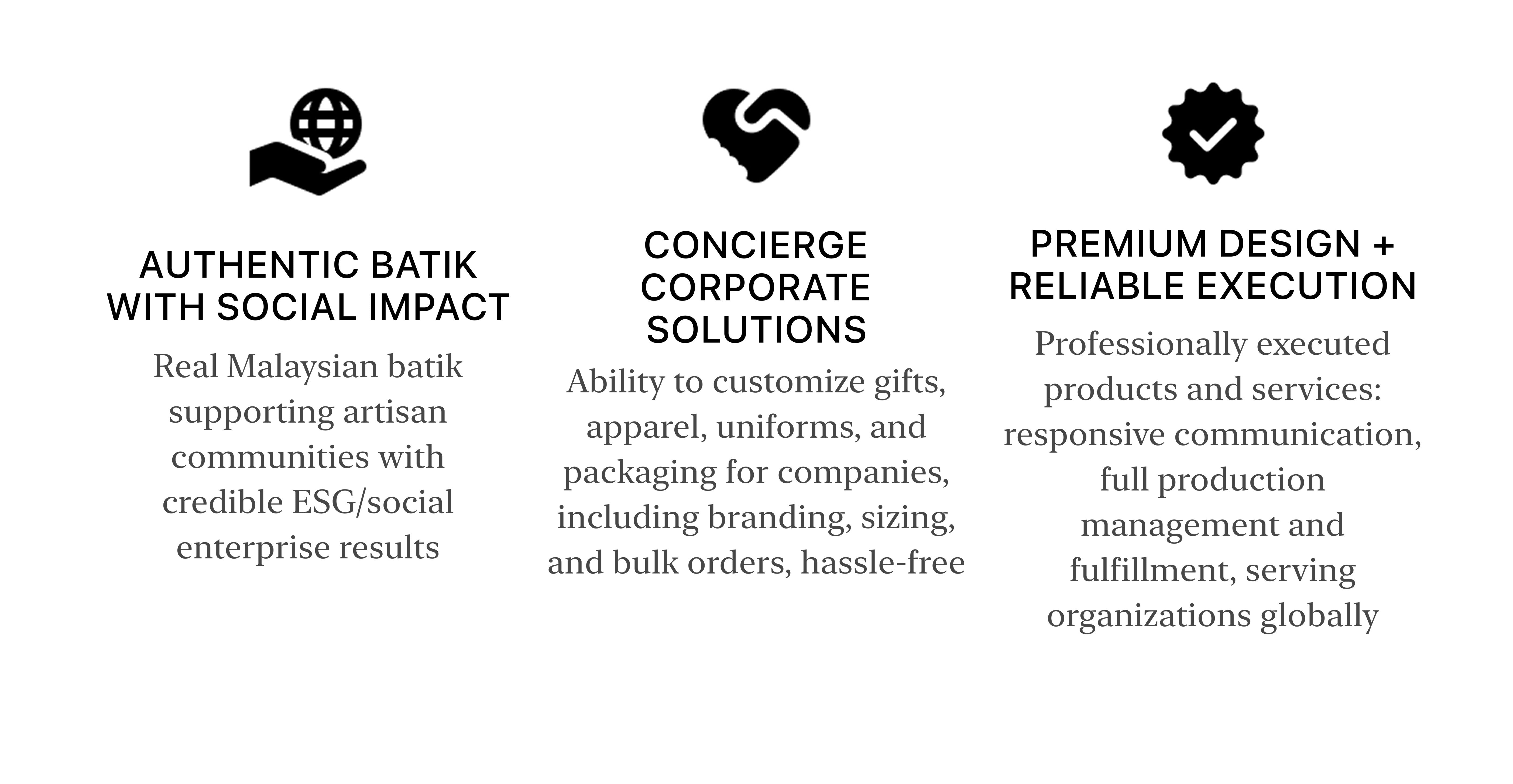 AUTHENTIC BATIK WITH SOCIAL IMPACT

Real Malaysian batik supporting artisan communities with credible ESG/social enterprise results

CONCIERGE CORPORATE SOLUTIONS

Ability to customize gifts, apparel, uniforms, and packaging for companies, including branding, sizing, and bulk orders, hassle-free

PREMIUM DESIGN + RELIABLE EXECUTION

Professionally executed products and services: responsive communication, full production management and fulfillment, serving organizations globally